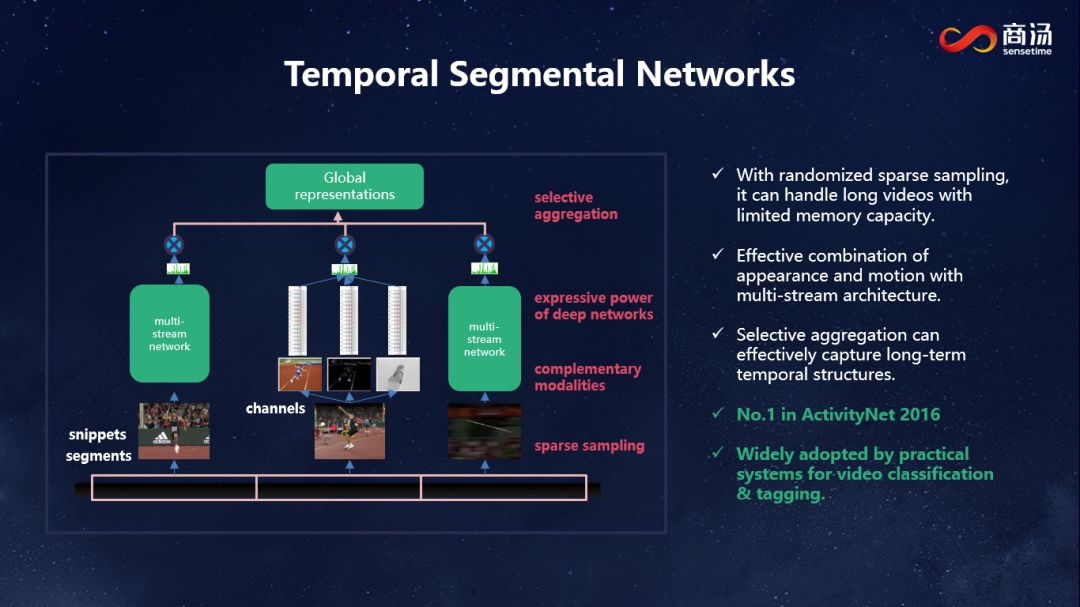 商汤
sensetime

Temporal Segmental Networks

Global representations

selective aggregation

multi-stream network

multi-stream network

expressive power of deep networks

complementary modalities

channels

snippets

segments

sparse sampling

✓ With randomized sparse sampling, it can handle long videos with limited memory capacity.

✓ Effective combination of appearance and motion with multi-stream architecture.

✓ Selective aggregation can effectively capture long-term temporal structures.

✓ No.1 in ActivityNet 2016

✓ Widely adopted by practical systems for video classification & tagging.